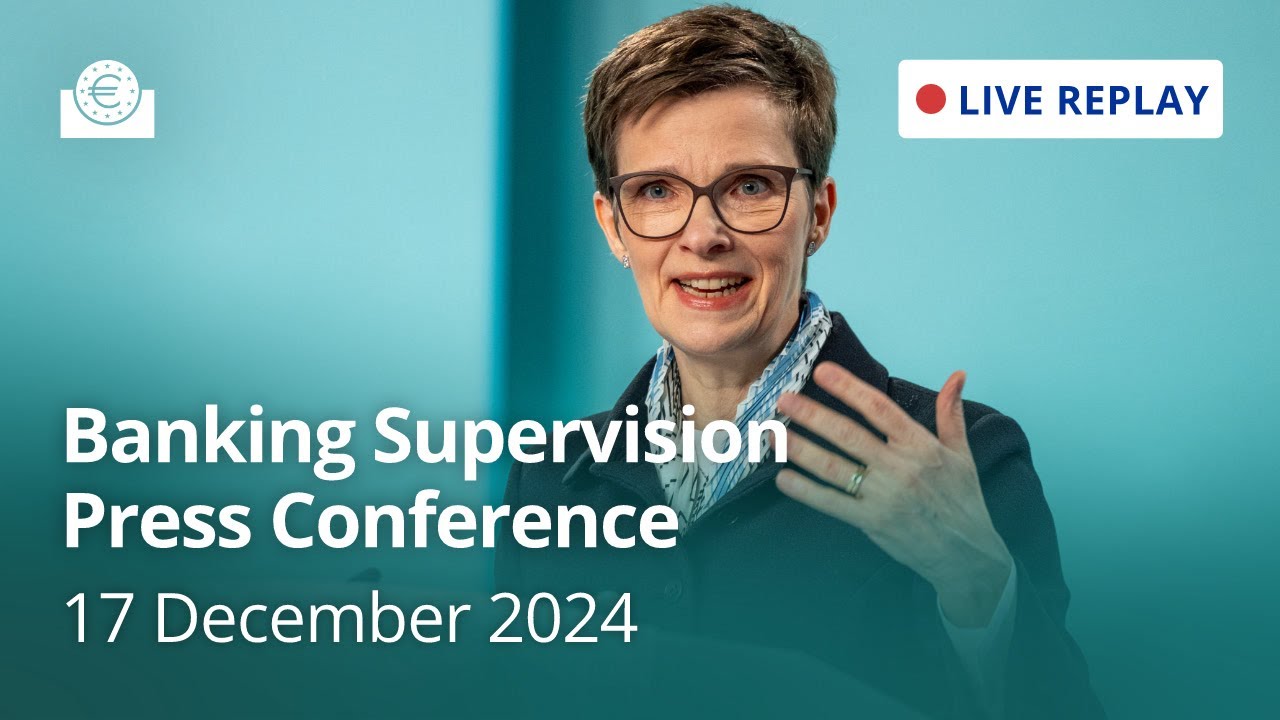 €

LIVE REPLAY

Banking Supervision Press Conference

17 December 2024